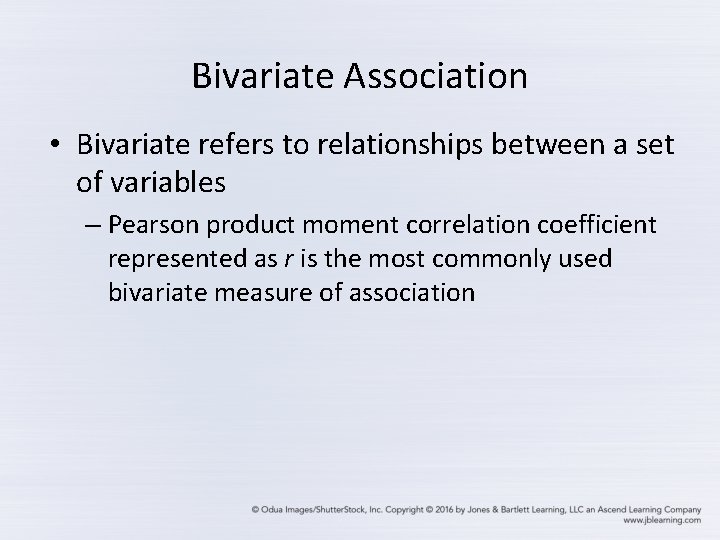 Bivariate Association

• Bivariate refers to relationships between a set of variables

– Pearson product moment correlation coefficient represented as $r$ is the most commonly used bivariate measure of association

© Odua Images/ShutterStock, Inc. Copyright © 2016 by Jones & Bartlett Learning, LLC an Ascend Learning Company
www.jblearning.com